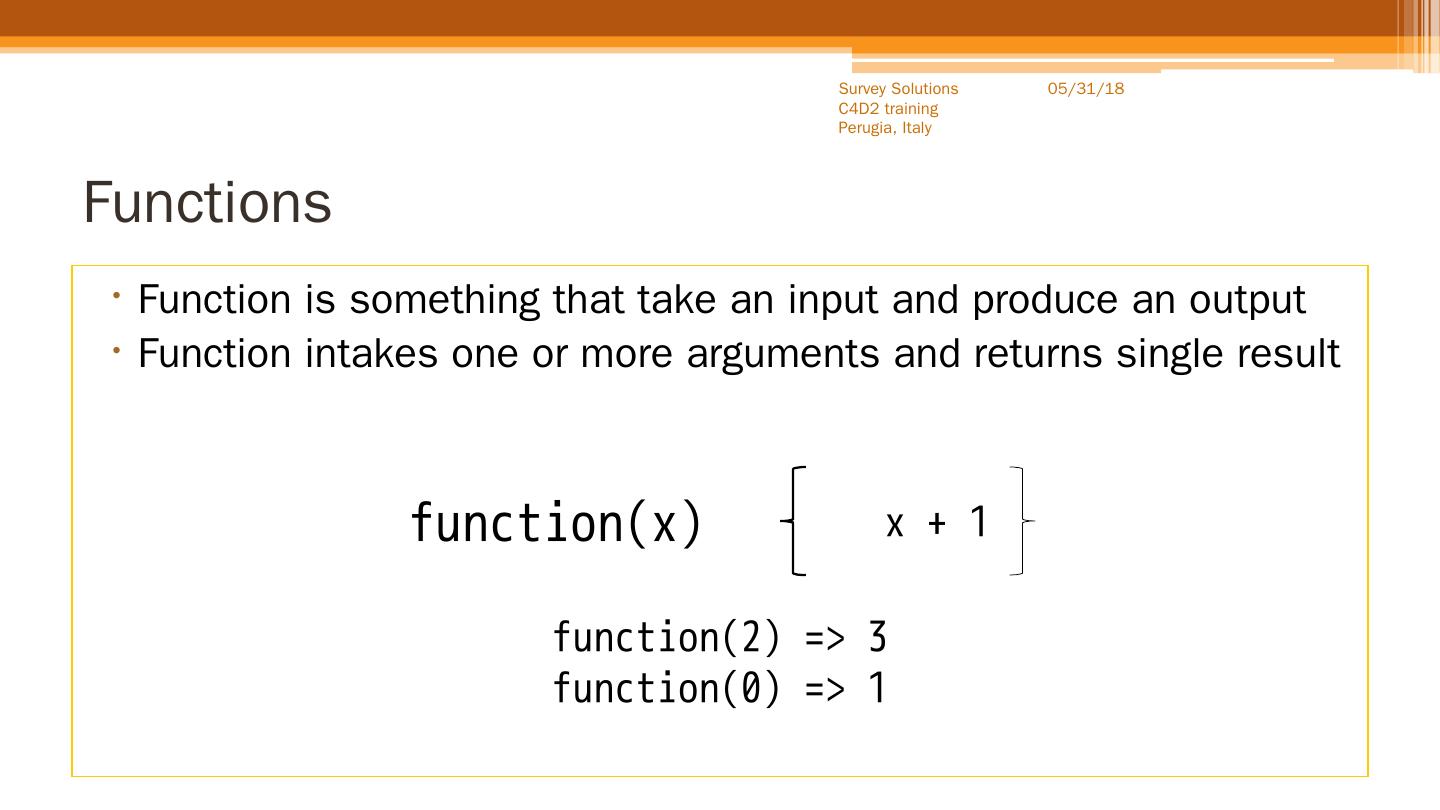 Survey Solutions C4D2 training Perugia, Italy

05/31/18

Functions

• Function is something that take an input and produce an output
• Function intakes one or more arguments and returns single result

function(x) { x + 1 }

function(2) => 3
function(0) => 1